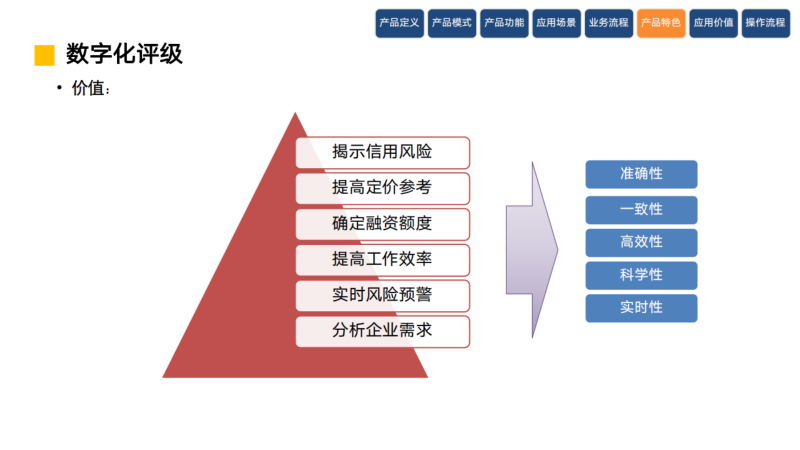 产品定义 产品模式 产品功能 应用场景 业务流程 产品特色 应用价值 操作流程

数字化评级

• 价值：

揭示信用风险
提高定价参考
确定融资额度
提高工作效率
实时风险预警
分析企业需求

准确性
一致性
高效性
科学性
实时性